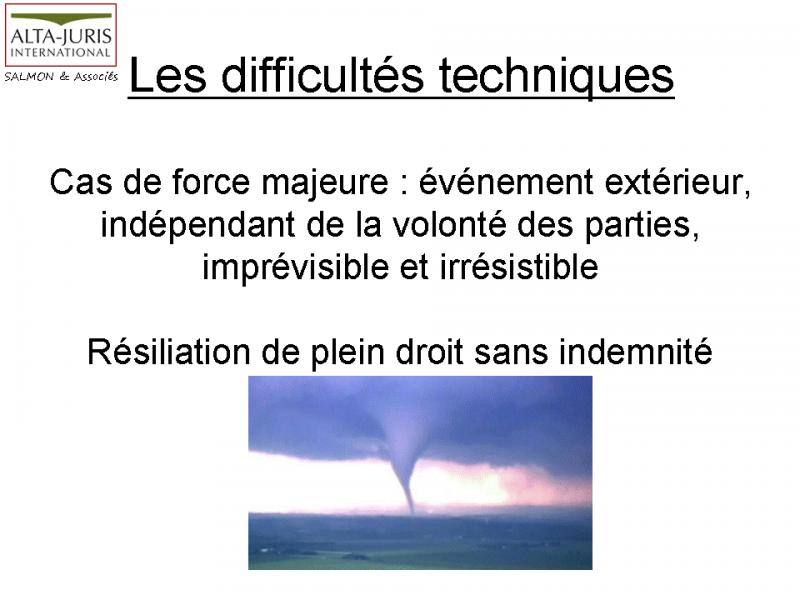 ALTA-JURIS
INTERNATIONAL
SALMON & Associés

Les difficultés techniques

Cas de force majeure : événement extérieur, indépendant de la volonté des parties, imprévisible et irrésistible

Résiliation de plein droit sans indemnité